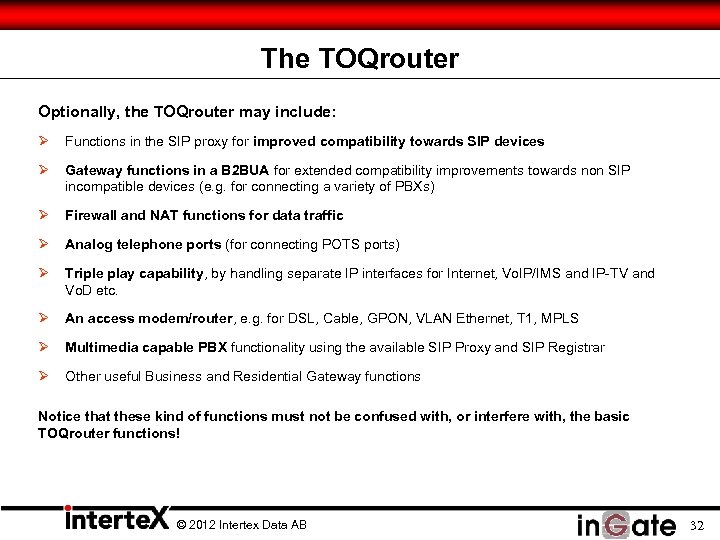 The TOQrouter

Optionally, the TOQrouter may include:

➢ Functions in the SIP proxy for improved compatibility towards SIP devices

➢ Gateway functions in a B2BUA for extended compatibility improvements towards non SIP incompatible devices (e.g. for connecting a variety of PBXs)

➢ Firewall and NAT functions for data traffic

➢ Analog telephone ports (for connecting POTS ports)

➢ Triple play capability, by handling separate IP interfaces for Internet, VoIP/IMS and IP-TV and VoD etc.

➢ An access modem/router, e.g. for DSL, Cable, GPON, VLAN Ethernet, T1, MPLS

➢ Multimedia capable PBX functionality using the available SIP Proxy and SIP Registrar

➢ Other useful Business and Residential Gateway functions

Notice that these kind of functions must not be confused with, or interfere with, the basic TOQrouter functions!

interteX © 2012 Intertex Data AB inGate 32